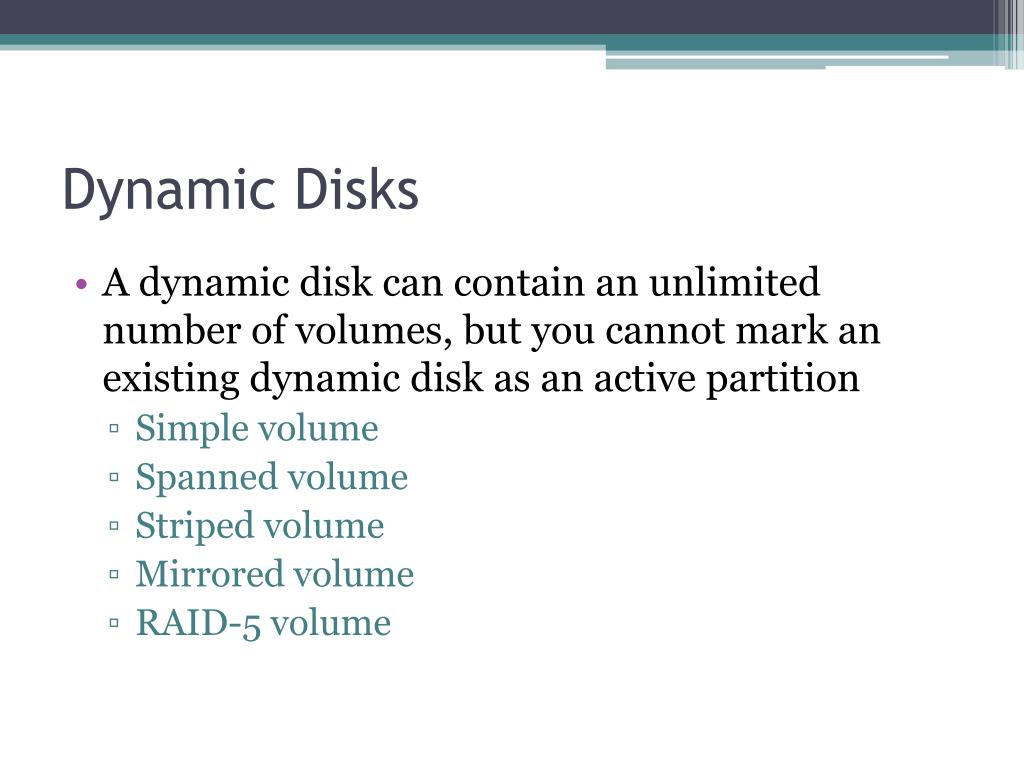 Dynamic Disks

• A dynamic disk can contain an unlimited number of volumes, but you cannot mark an existing dynamic disk as an active partition
▫ Simple volume
▫ Spanned volume
▫ Striped volume
▫ Mirrored volume
▫ RAID-5 volume